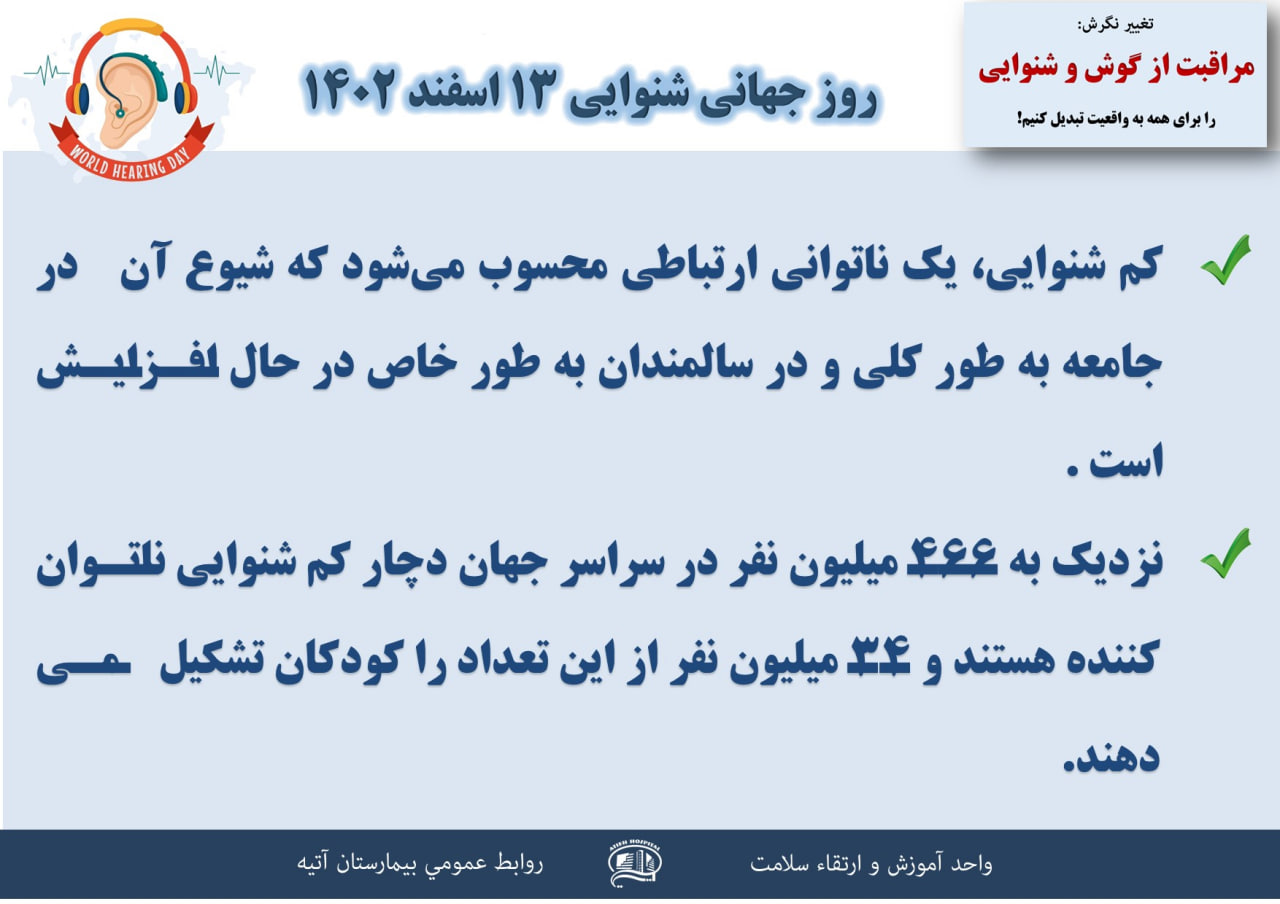 تغییر نگرش:
مراقبت از گوش و شنوایی
را برای همه به واقعیت تبدیل کنیم!

روز جهانی شنوایی ۱۳ اسفند ۱۴۰۲

WORLD HEARING DAY

کم شنوایی، یک ناتوانی ارتباطی محسوب می‌شود که شیوع آن در جامعه به طور کلی و در سالمندان به طور خاص در حال افزایش است .

نزدیک به ۴۶۶ میلیون نفر در سراسر جهان دچار کم شنوایی ناتوان کننده هستند و ۳۴ میلیون نفر از این تعداد را کودکان تشکیل می دهند.

واحد آموزش و ارتقاء سلامت
ATIEH HOSPITAL
روابط عمومي بيمارستان آتيه